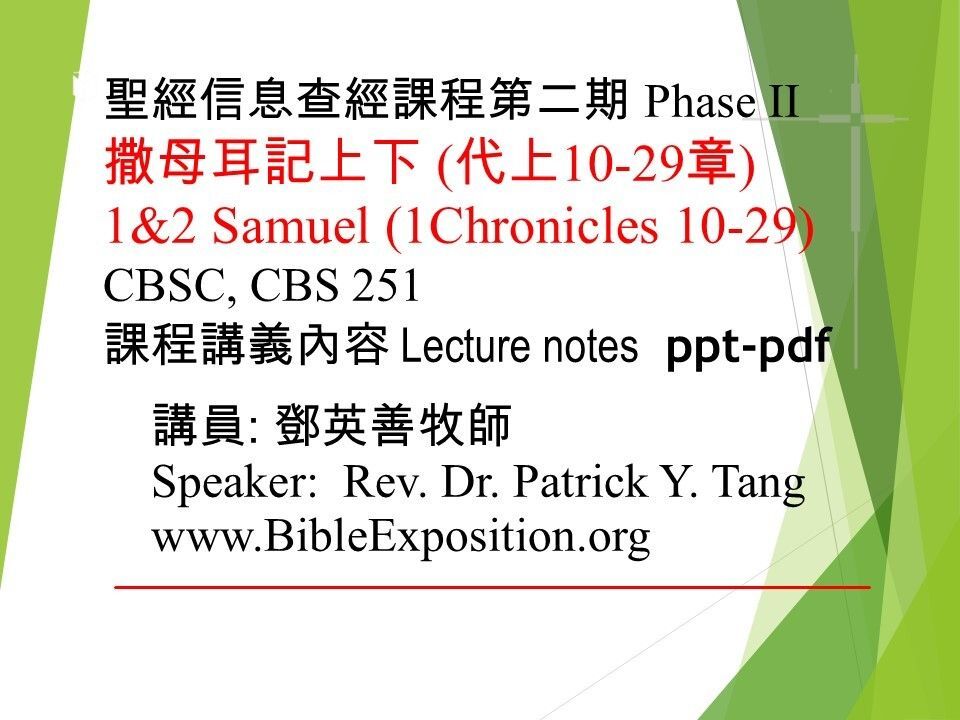 聖經信息查經課程第二期 Phase II
撒母耳記上下 (代上10-29章)
1&2 Samuel (1Chronicles 10-29)
CBSC, CBS 251
課程講義內容 Lecture notes ppt-pdf

講員: 鄧英善牧師
Speaker: Rev. Dr. Patrick Y. Tang
www.BibleExposition.org